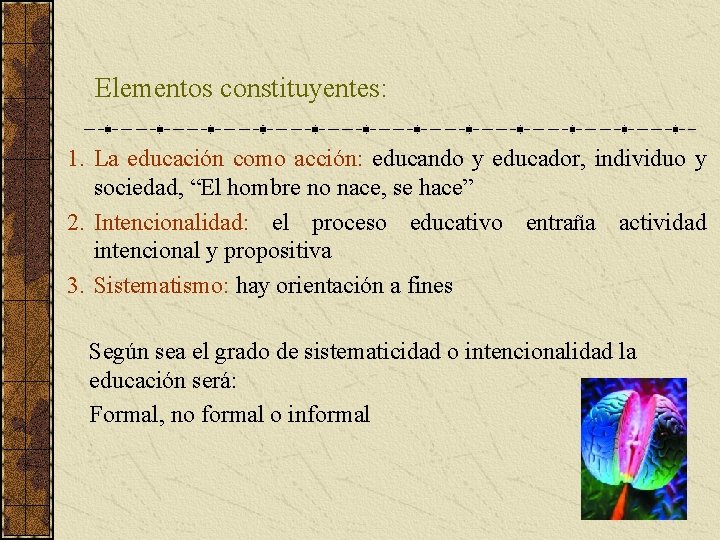 Elementos constituyentes:

1. La educación como acción: educando y educador, individuo y sociedad, “El hombre no nace, se hace”

2. Intencionalidad: el proceso educativo entraña actividad intencional y propositiva

3. Sistematismo: hay orientación a fines

Según sea el grado de sistematicidad o intencionalidad la educación será:

Formal, no formal o informal